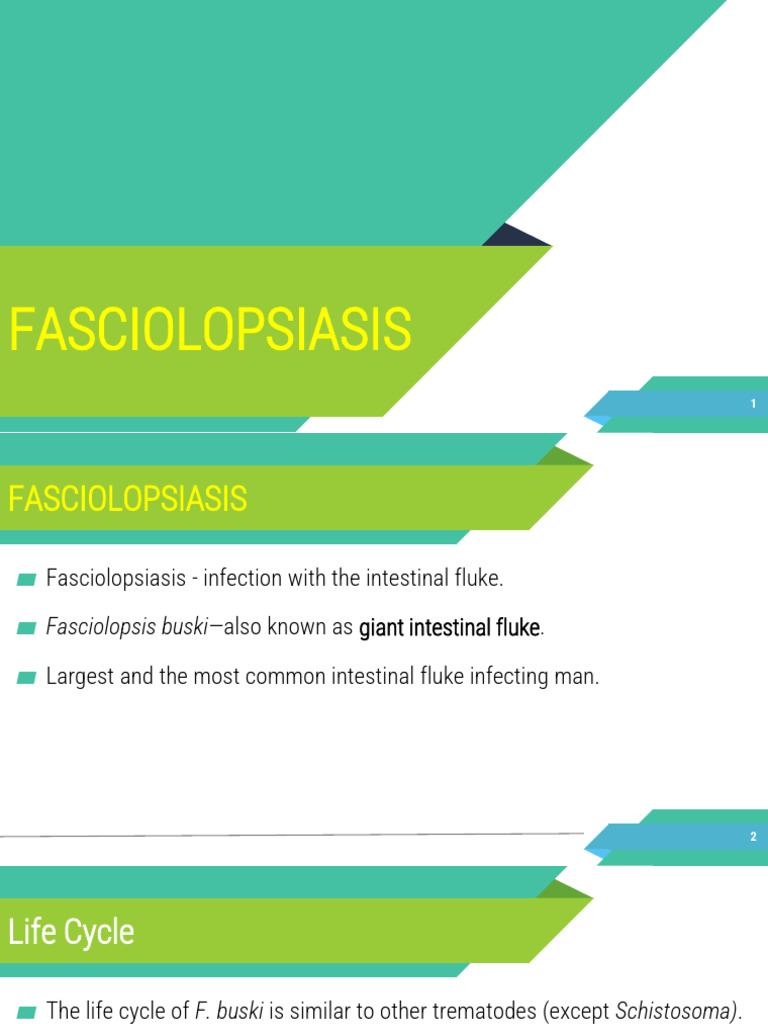 FASCIOLOPSIASIS

1

FASCIOLOPSIASIS

Fasciolopsiasis - infection with the intestinal fluke.

Fasciolopsis buski—also known as giant intestinal fluke.

Largest and the most common intestinal fluke infecting man.

2

Life Cycle

The life cycle of F. buski is similar to other trematodes (except Schistosoma).